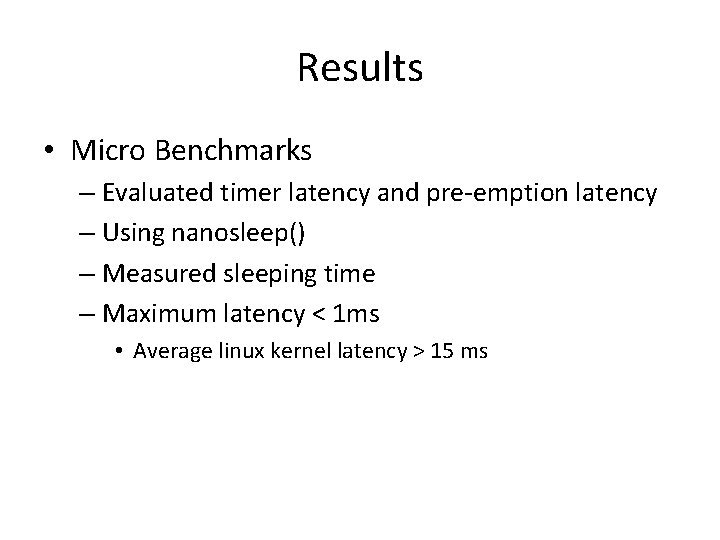 Results

• Micro Benchmarks

– Evaluated timer latency and pre-emption latency

– Using nanosleep()

– Measured sleeping time

– Maximum latency < 1ms

• Average linux kernel latency > 15 ms